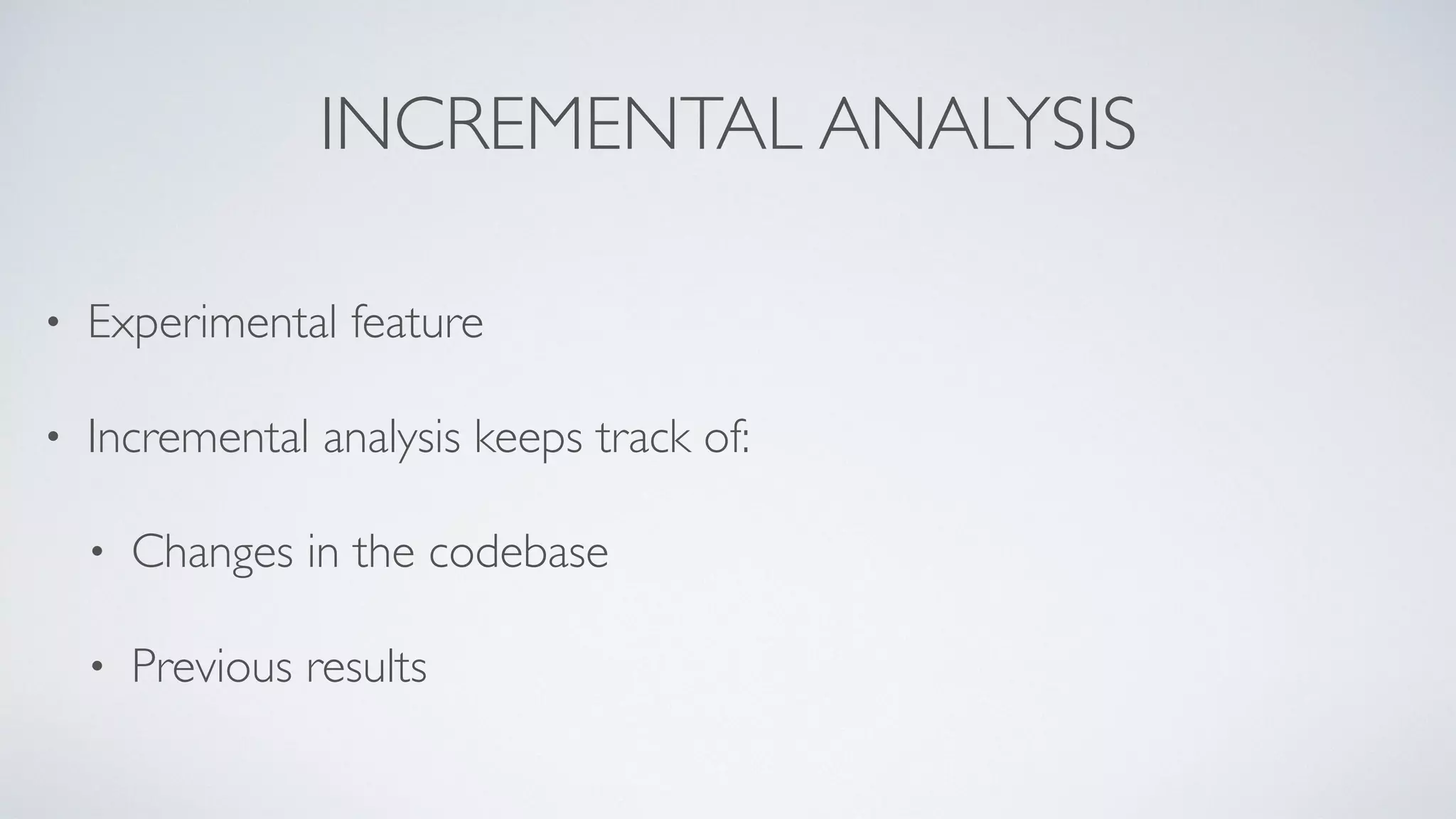 INCREMENTAL ANALYSIS

• Experimental feature

• Incremental analysis keeps track of:

• Changes in the codebase

• Previous results